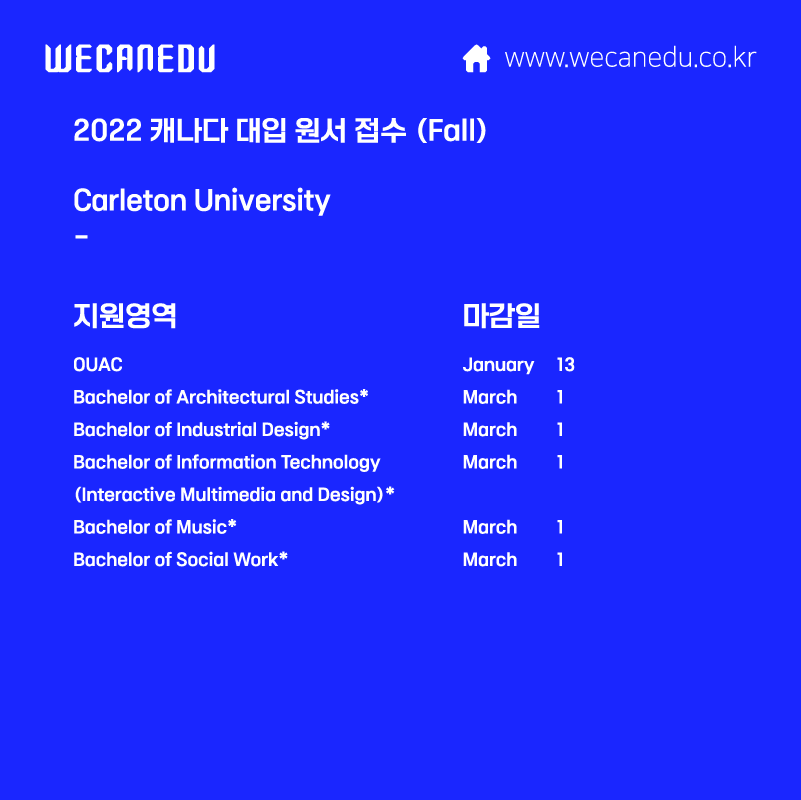 WECANEDU

www.wecanedu.co.kr

2022 캐나다 대입 원서 접수 (Fall)

Carleton University

-

| 지원영역 | 마감일 |
|---|---|
| OUAC | January 13 |
| Bachelor of Architectural Studies* | March 1 |
| Bachelor of Industrial Design* | March 1 |
| Bachelor of Information Technology (Interactive Multimedia and Design)* | March 1 |
| Bachelor of Music* | March 1 |
| Bachelor of Social Work* | March 1 |